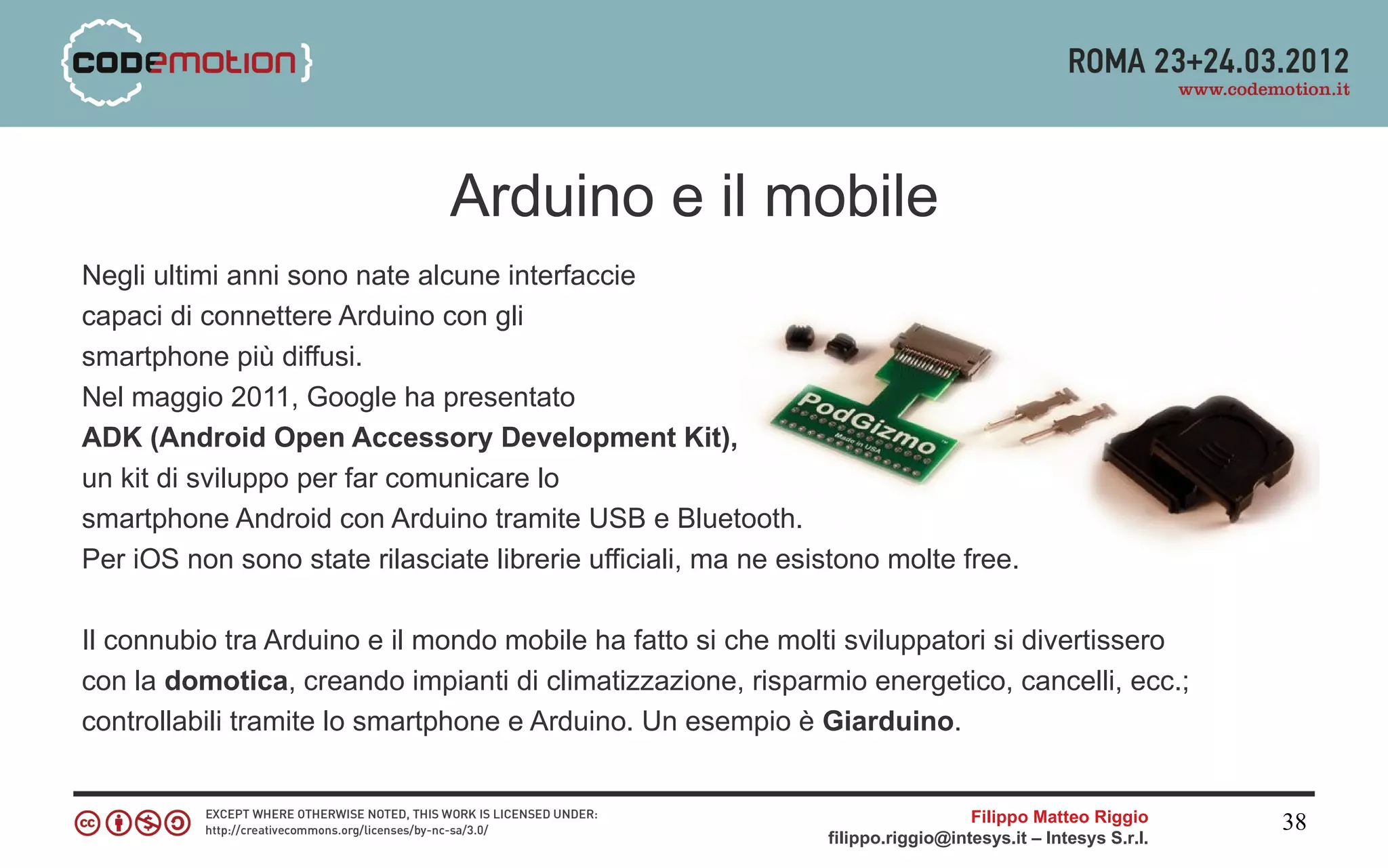 {codemotion}

ROMA 23+24.03.2012
www.codemotion.it

Arduino e il mobile

Negli ultimi anni sono nate alcune interfaccie capaci di connettere Arduino con gli smartphone più diffusi.
Nel maggio 2011, Google ha presentato **ADK (Android Open Accessory Development Kit),** un kit di sviluppo per far comunicare lo smartphone Android con Arduino tramite USB e Bluetooth.
Per iOS non sono state rilasciate librerie ufficiali, ma ne esistono molte free.

PodGizmo
Made in USA

Il connubio tra Arduino e il mondo mobile ha fatto si che molti sviluppatori si divertissero con la **domotica**, creando impianti di climatizzazione, risparmio energetico, cancelli, ecc.; controllabili tramite lo smartphone e Arduino. Un esempio è **Giarduino**.

EXCEPT WHERE OTHERWISE NOTED, THIS WORK IS LICENSED UNDER:
http://creativecommons.org/licenses/by-nc-sa/3.0/

Filippo Matteo Riggio
filippo.riggio@intesys.it – Intesys S.r.l.

38